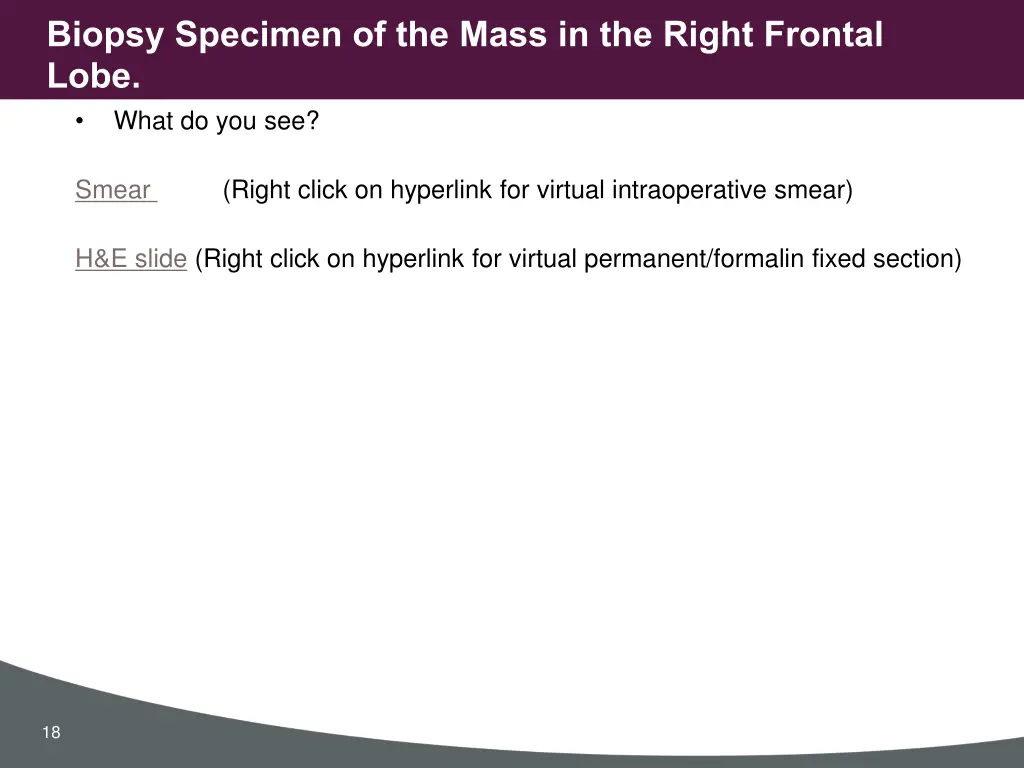 Biopsy Specimen of the Mass in the Right Frontal Lobe.

• What do you see?

Smear (Right click on hyperlink for virtual intraoperative smear)

H&E slide (Right click on hyperlink for virtual permanent/formalin fixed section)

18